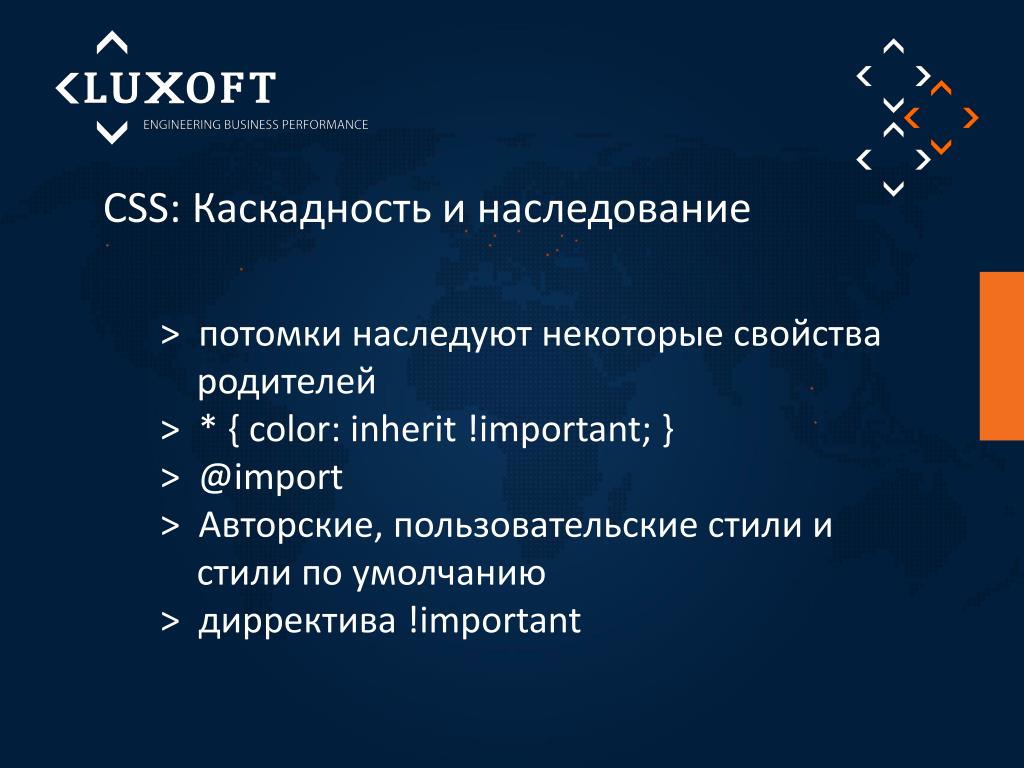 LUXOFT
ENGINEERING BUSINESS PERFORMANCE

CSS: Каскадность и наследование

> потомки наследуют некоторые свойства родителей
> * { color: inherit !important; }
> @import
> Авторские, пользовательские стили и стили по умолчанию
> дирректива !important